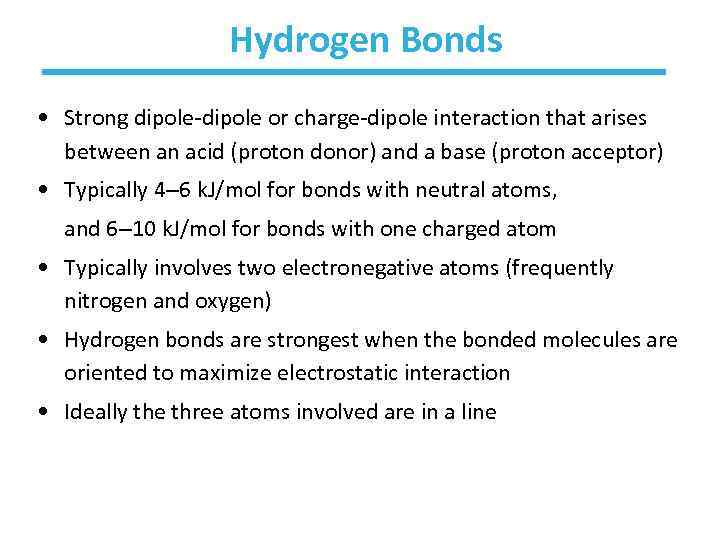 Hydrogen Bonds

• Strong dipole-dipole or charge-dipole interaction that arises between an acid (proton donor) and a base (proton acceptor)

• Typically 4–6 kJ/mol for bonds with neutral atoms, and 6–10 kJ/mol for bonds with one charged atom

• Typically involves two electronegative atoms (frequently nitrogen and oxygen)

• Hydrogen bonds are strongest when the bonded molecules are oriented to maximize electrostatic interaction

• Ideally the three atoms involved are in a line